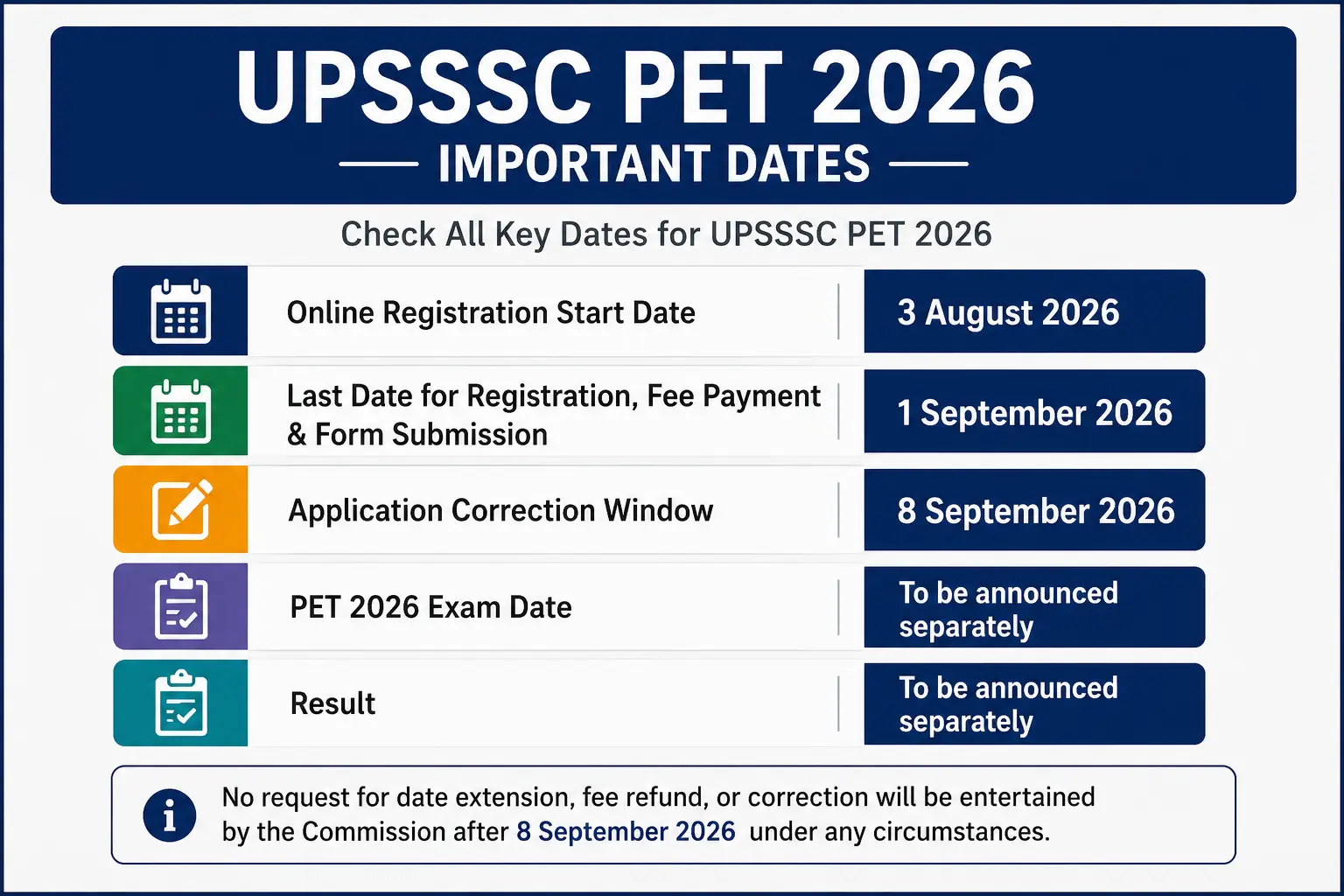 UPSSSC PET 2026
IMPORTANT DATES

Check All Key Dates for UPSSSC PET 2026

| | |
|---|---|
| Online Registration Start Date | 3 August 2026 |
| Last Date for Registration, Fee Payment & Form Submission | 1 September 2026 |
| Application Correction Window | 8 September 2026 |
| PET 2026 Exam Date | To be announced separately |
| Result | To be announced separately |

No request for date extension, fee refund, or correction will be entertained by the Commission after 8 September 2026 under any circumstances.